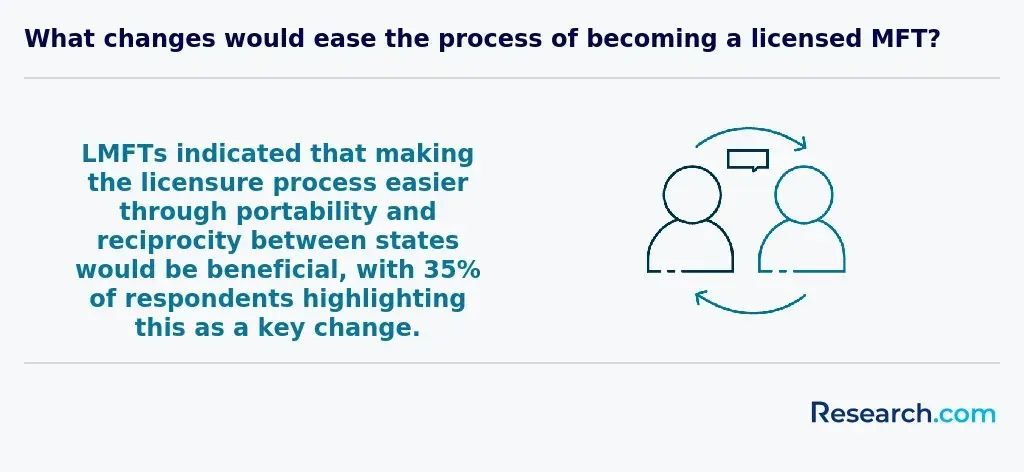 What changes would ease the process of becoming a licensed MFT?

LMFTs indicated that making the licensure process easier through portability and reciprocity between states would be beneficial, with 35% of respondents highlighting this as a key change.

Research.com